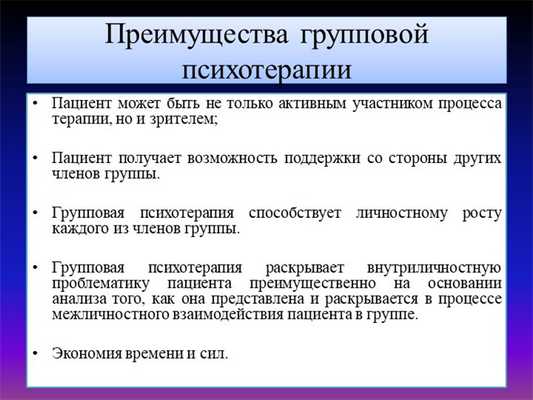 Преимущества групповой психотерапии

• Пациент может быть не только активным участником процесса терапии, но и зрителем;

• Пациент получает возможность поддержки со стороны других членов группы.

• Групповая психотерапия способствует личностному росту каждого из членов группы.

• Групповая психотерапия раскрывает внутриличностную проблематику пациента преимущественно на основании анализа того, как она представлена и раскрывается в процессе межличностного взаимодействия пациента в группе.

• Экономия времени и сил.